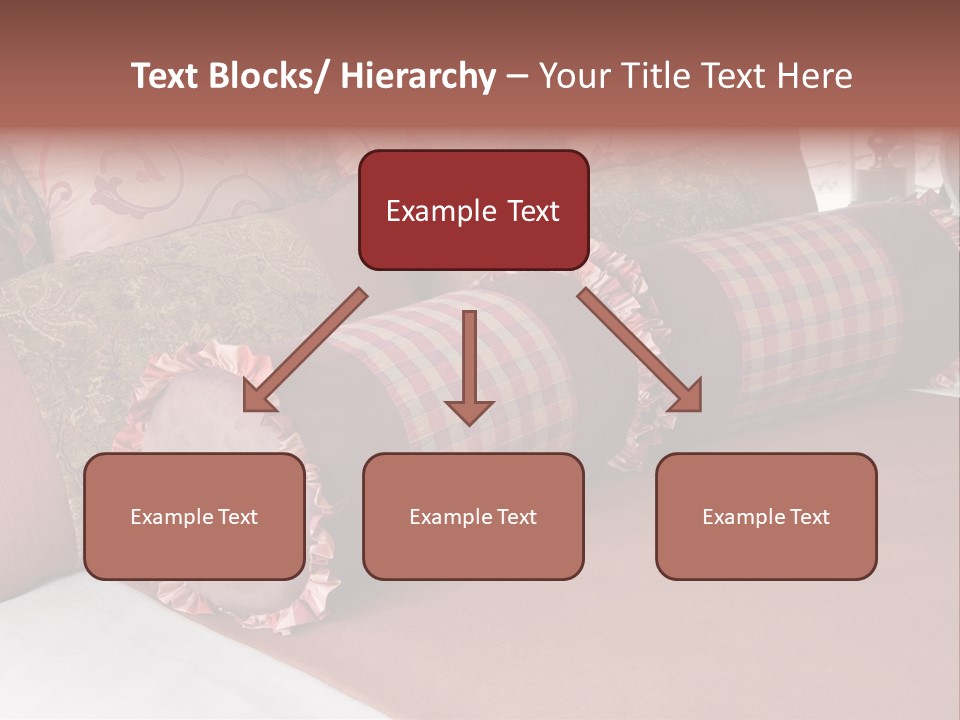 Text Blocks/ Hierarchy – Your Title Text Here

Example Text

Example Text

Example Text

Example Text